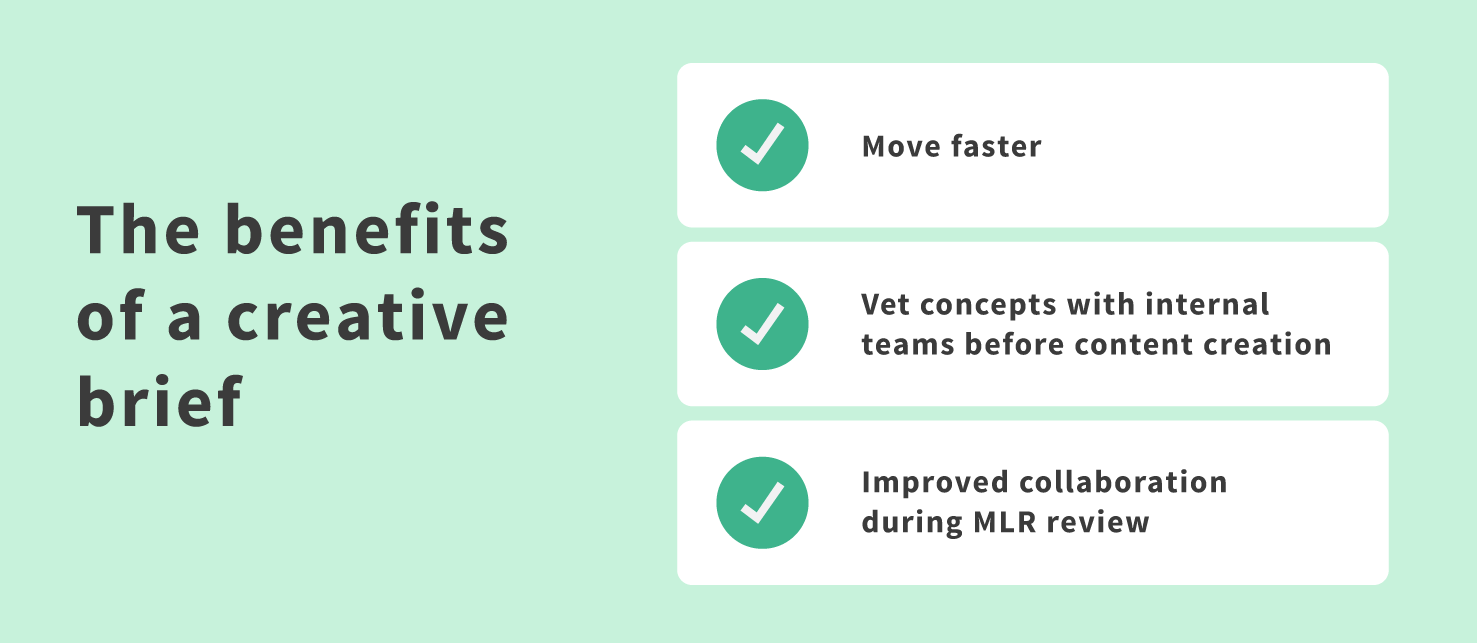 The benefits of a creative brief

Move faster

Vet concepts with internal teams before content creation

Improved collaboration during MLR review